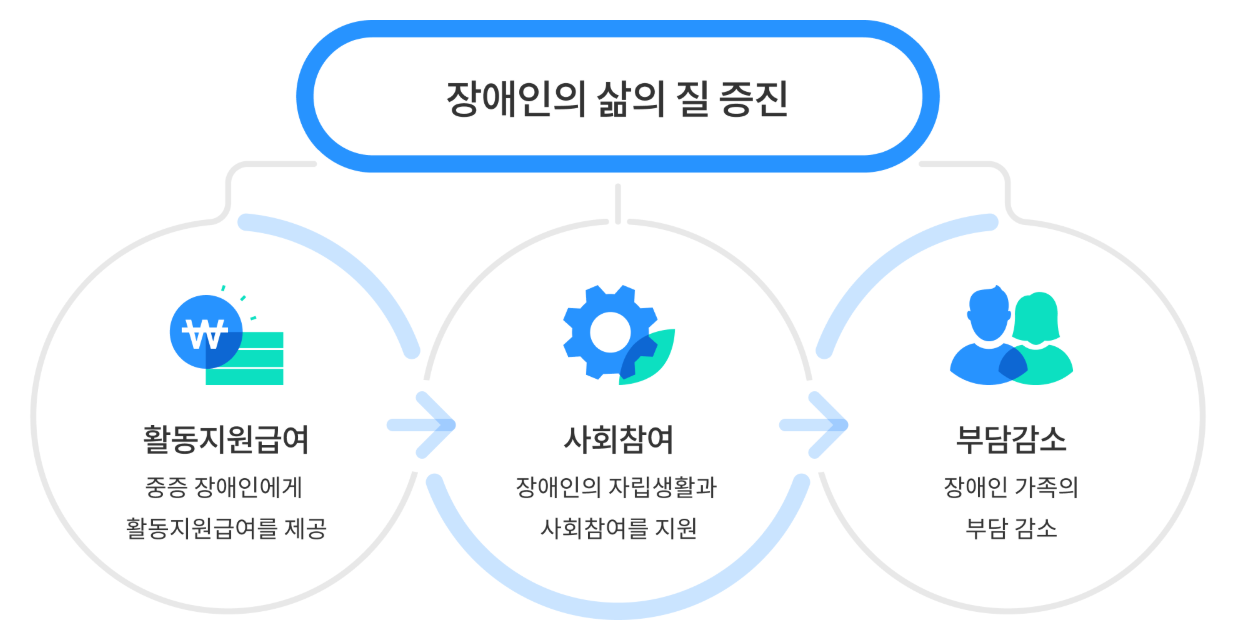 장애인의 삶의 질 증진

₩

활동지원급여

중증 장애인에게 활동지원급여를 제공

사회참여

장애인의 자립생활과 사회참여를 지원

부담감소

장애인 가족의 부담 감소